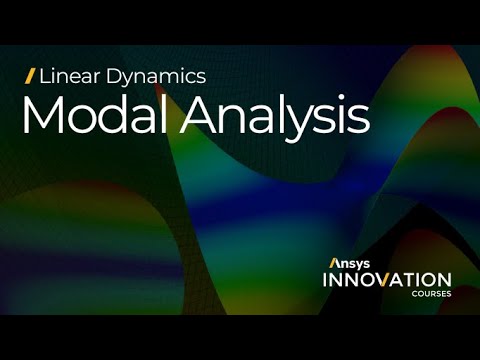 / Linear Dynamics
Modal Analysis

Ansys
INNOVATION
COURSES